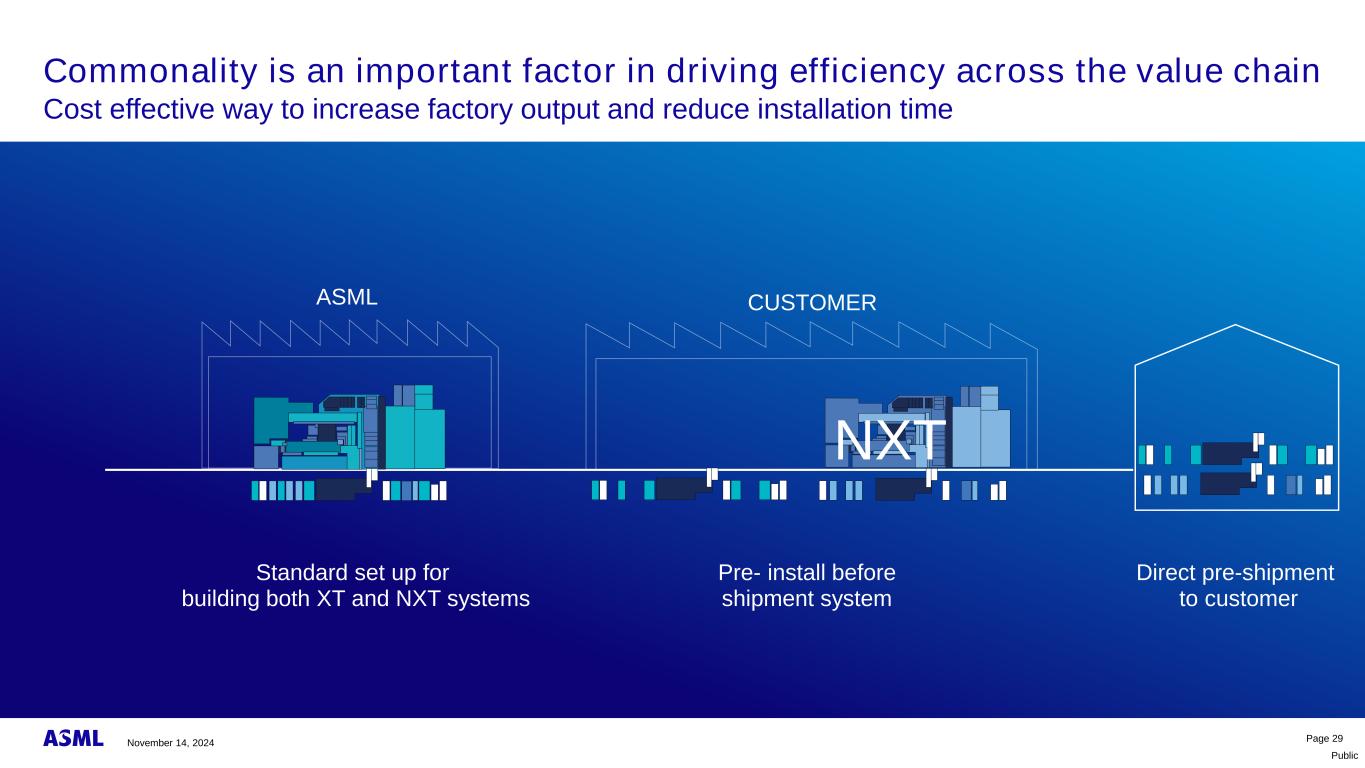 Commonality is an important factor in driving efficiency across the value chain
Cost effective way to increase factory output and reduce installation time

ASML

CUSTOMER

NXT

Standard set up for building both XT and NXT systems

Pre- install before shipment system

Direct pre-shipment to customer

ASML

November 14, 2024

Page 29

Public